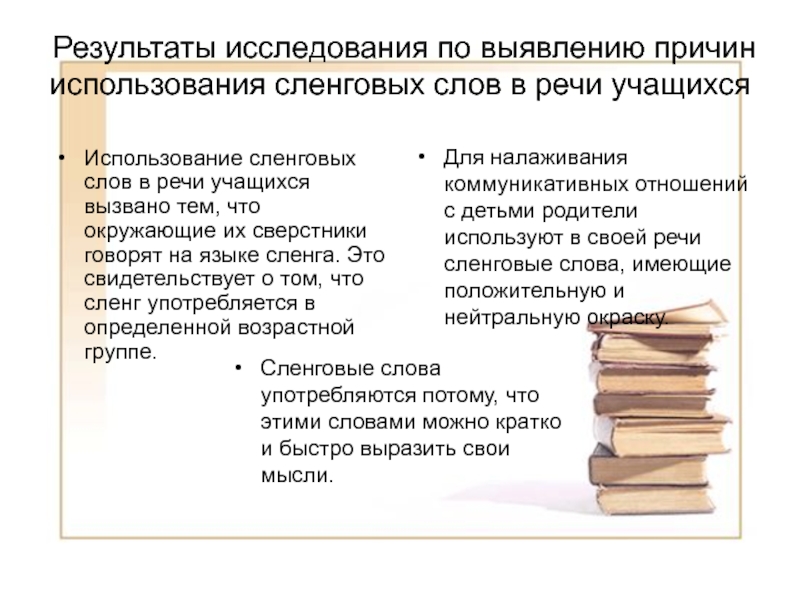 Результаты исследования по выявлению причин использования сленговых слов в речи учащихся

• Использование сленговых слов в речи учащихся вызвано тем, что окружающие их сверстники говорят на языке сленга. Это свидетельствует о том, что сленг употребляется в определенной возрастной группе.

• Для налаживания коммуникативных отношений с детьми родители используют в своей речи сленговые слова, имеющие положительную и нейтральную окраску.

• Сленговые слова употребляются потому, что этими словами можно кратко и быстро выразить свои мысли.